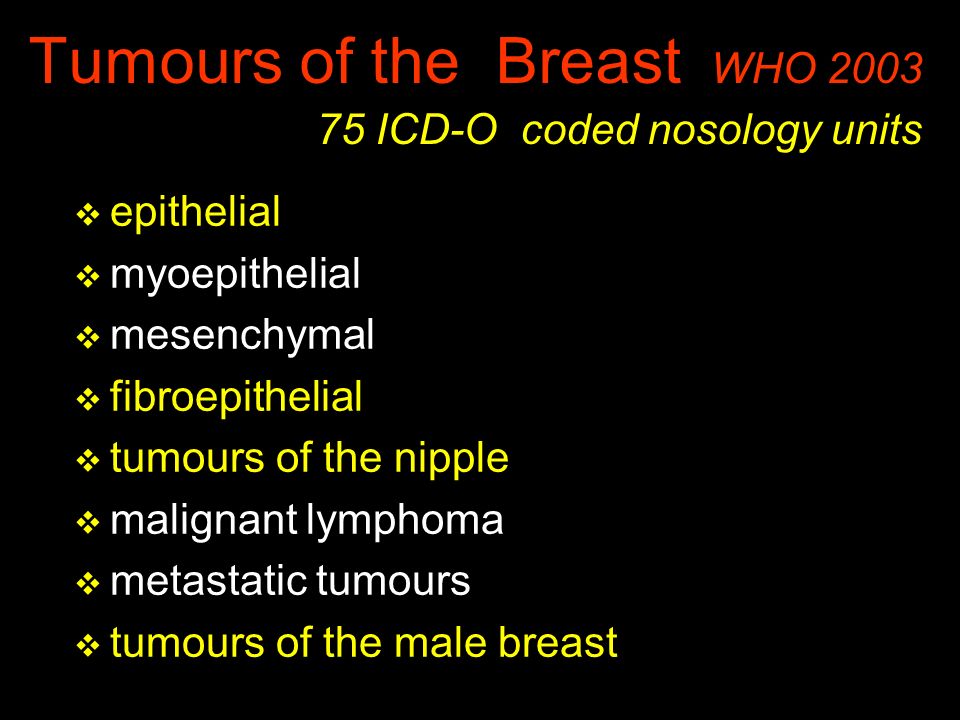 Tumours of the Breast WHO 2003

75 ICD-O coded nosology units

❖ epithelial
❖ myoepithelial
❖ mesenchymal
❖ fibroepithelial
❖ tumours of the nipple
❖ malignant lymphoma
❖ metastatic tumours
❖ tumours of the male breast